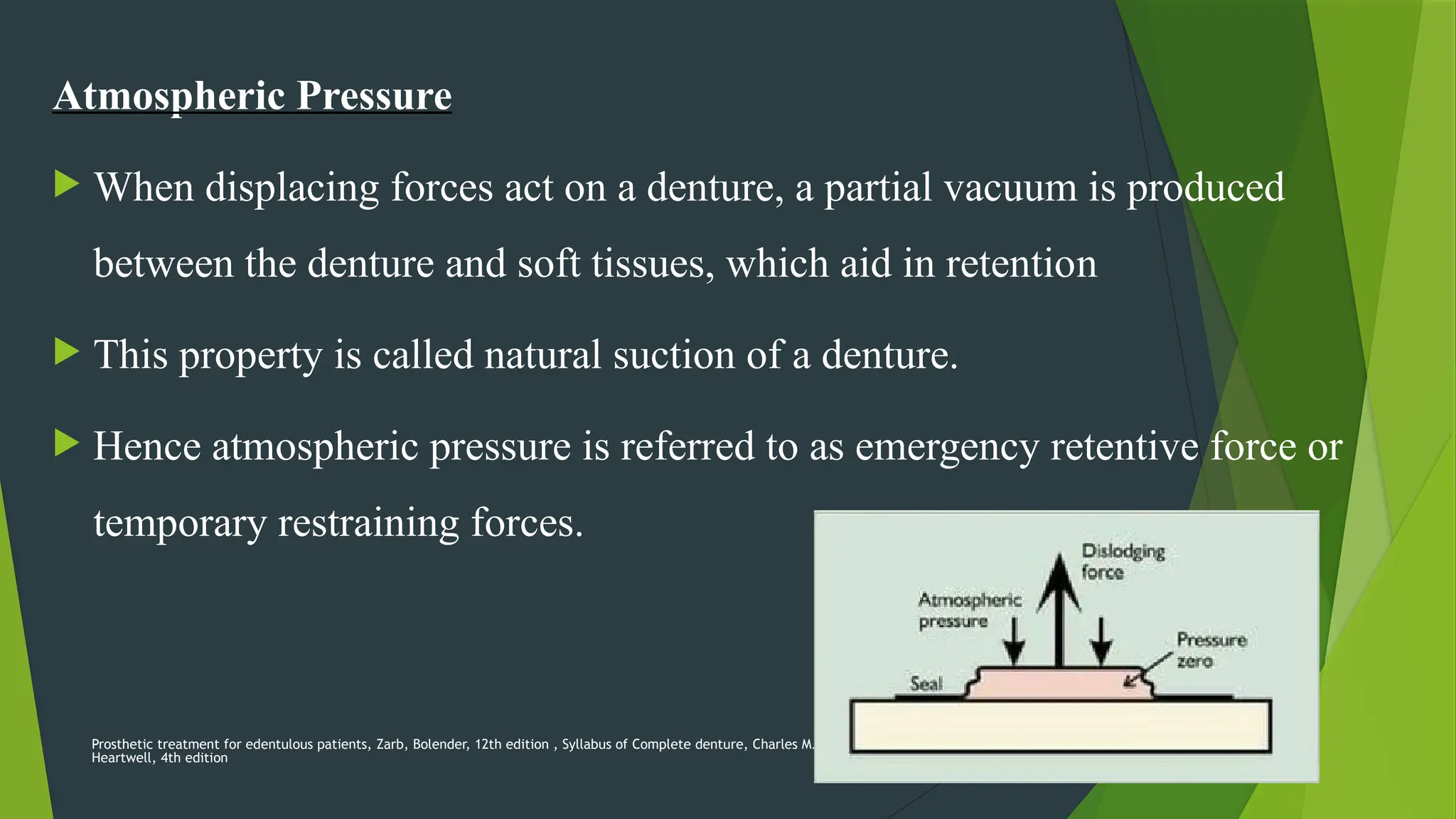 Atmospheric Pressure

When displacing forces act on a denture, a partial vacuum is produced between the denture and soft tissues, which aid in retention

This property is called natural suction of a denture.

Hence atmospheric pressure is referred to as emergency retentive force or temporary restraining forces.

Dislodging force

Atmospheric pressure

Pressure zero

Seal

Prosthetic treatment for edentulous patients, Zarb, Bolender, 12th edition , Syllabus of Complete denture, Charles M. Heartwell, 4th edition